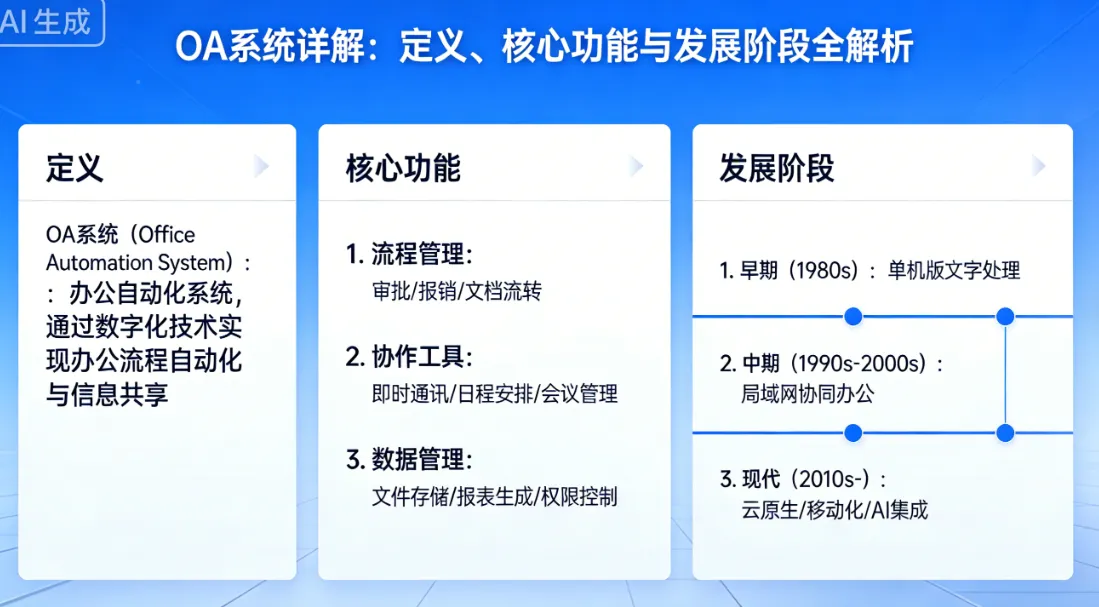 AI 生成

OA系统详解：定义、核心功能与发展阶段全解析

定义

OA系统（Office Automation System）：：办公自动化系统，通过数字化技术实现办公流程自动化与信息共享

核心功能

1. 流程管理：
审批/报销/文档流转

2. 协作工具：
即时通讯/日程安排/会议管理

3. 数据管理：
文件存储/报表生成/权限控制

发展阶段

1. 早期（1980s）：单机版文字处理

2. 中期（1990s-2000s）：
局域网协同办公

3. 现代（2010s-）：
云原生/移动化/AI集成